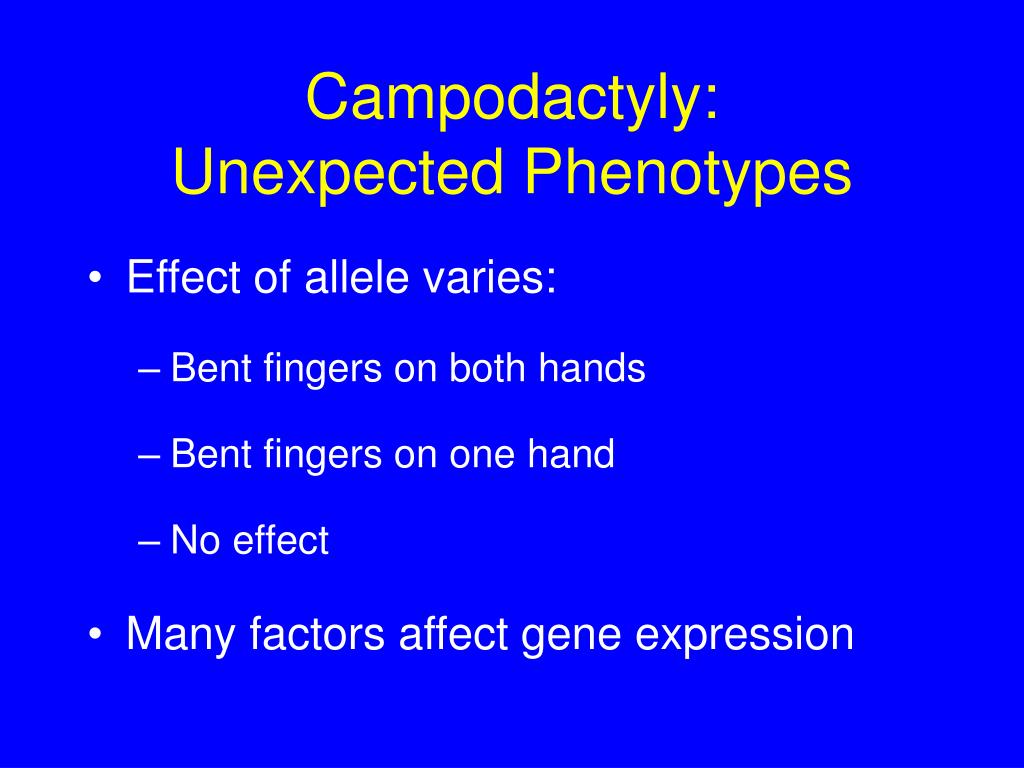 Campodactyly:
Unexpected Phenotypes

• Effect of allele varies:

– Bent fingers on both hands

– Bent fingers on one hand

– No effect

• Many factors affect gene expression